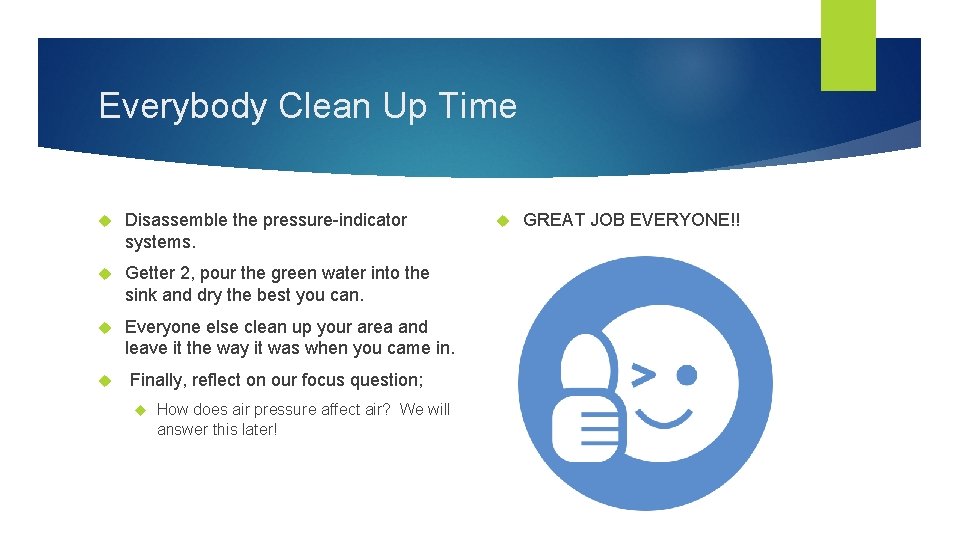 Everybody Clean Up Time

Disassemble the pressure-indicator systems.

Getter 2, pour the green water into the sink and dry the best you can.

Everyone else clean up your area and leave it the way it was when you came in.

Finally, reflect on our focus question;

How does air pressure affect air? We will answer this later!

GREAT JOB EVERYONE!!